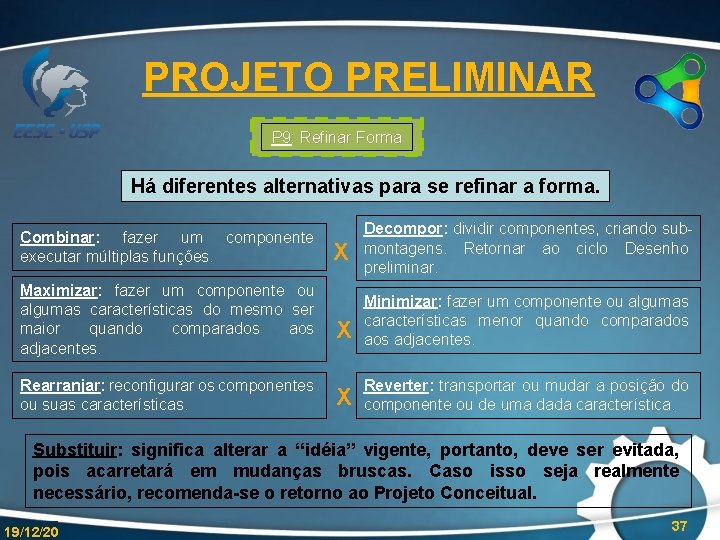 EESC - USP

PROJETO PRELIMINAR

P9: Refinar Forma

Há diferentes alternativas para se refinar a forma.

Combinar: fazer um componente executar múltiplas funções.

X

Decompor: dividir componentes, criando sub-montagens. Retornar ao ciclo Desenho preliminar.

Maximizar: fazer um componente ou algumas características do mesmo ser maior quando comparados aos adjacentes.

X

Minimizar: fazer um componente ou algumas características menor quando comparados aos adjacentes.

Rearranjar: reconfigurar os componentes ou suas características.

X

Reverter: transportar ou mudar a posição do componente ou de uma dada característica.

Substituir: significa alterar a “idéia” vigente, portanto, deve ser evitada, pois acarretará em mudanças bruscas. Caso isso seja realmente necessário, recomenda-se o retorno ao Projeto Conceitual.

19/12/20

37